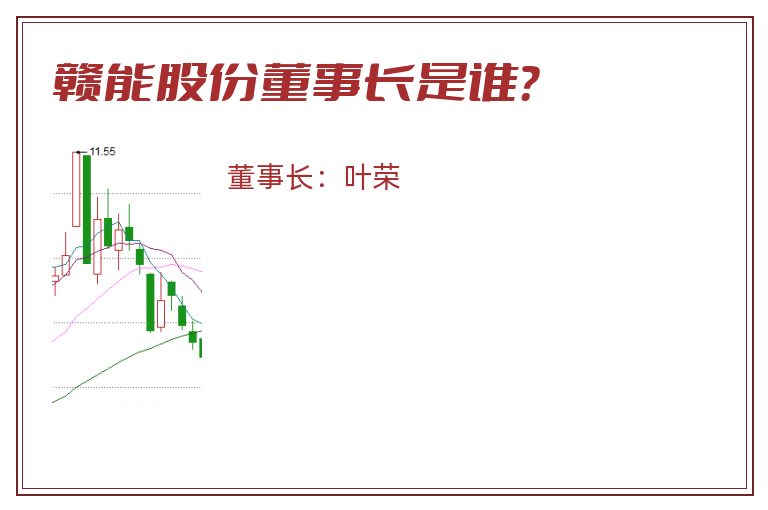 赣能股份董事长是谁?

11.55

董事长：叶荣